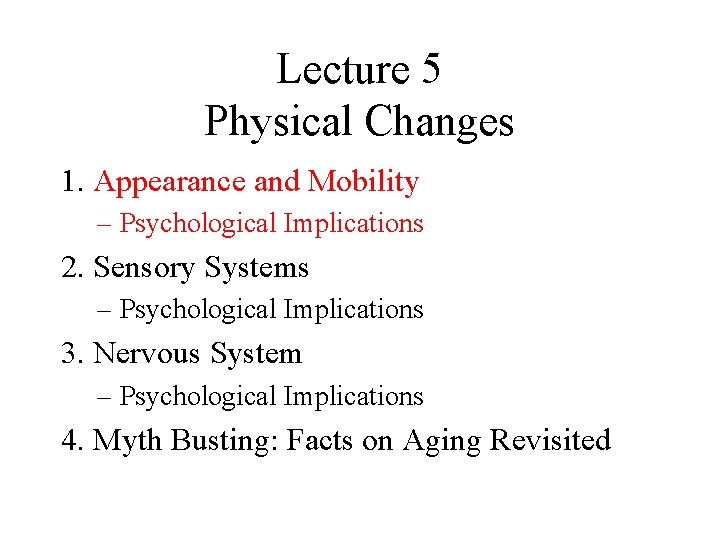 Lecture 5
Physical Changes

1. Appearance and Mobility
– Psychological Implications
2. Sensory Systems
– Psychological Implications
3. Nervous System
– Psychological Implications
4. Myth Busting: Facts on Aging Revisited